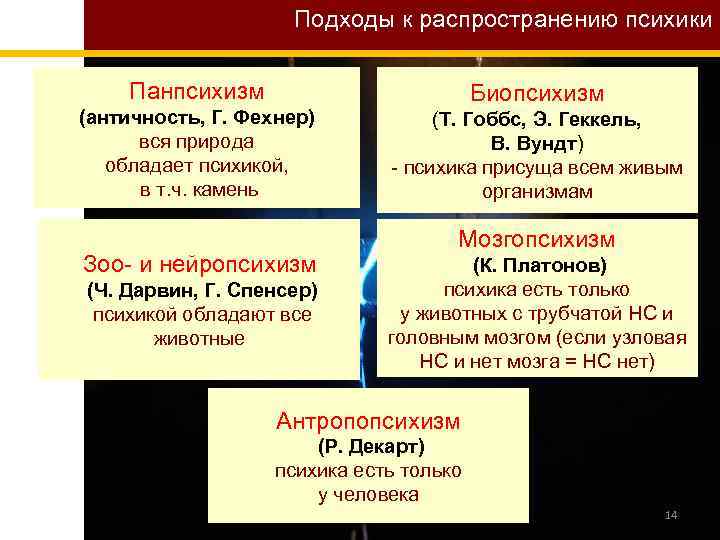 Подходы к распространению психики

Панпсихизм
(античность, Г. Фехнер)
вся природа обладает психикой, в т.ч. камень

Биопсихизм
(Т. Гоббс, Э. Геккель, В. Вундт)
- психика присуща всем живым организмам

Зоо- и нейропсихизм
(Ч. Дарвин, Г. Спенсер)
психикой обладают все животные

Мозгопсихизм
(К. Платонов)
психика есть только у животных с трубчатой НС и головным мозгом (если узловая НС и нет мозга = НС нет)

Антропопсихизм
(Р. Декарт)
психика есть только у человека

14